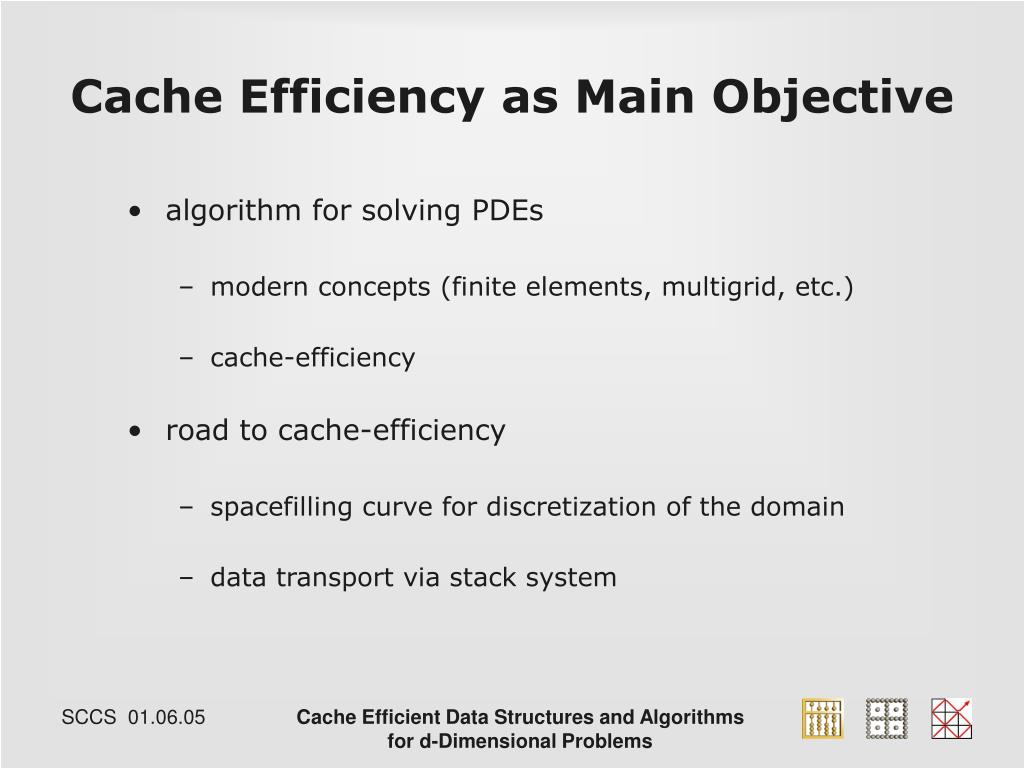 Cache Efficiency as Main Objective

• algorithm for solving PDEs

– modern concepts (finite elements, multigrid, etc.)

– cache-efficiency

• road to cache-efficiency

– spacefilling curve for discretization of the domain

– data transport via stack system

SCCS 01.06.05

Cache Efficient Data Structures and Algorithms for d-Dimensional Problems